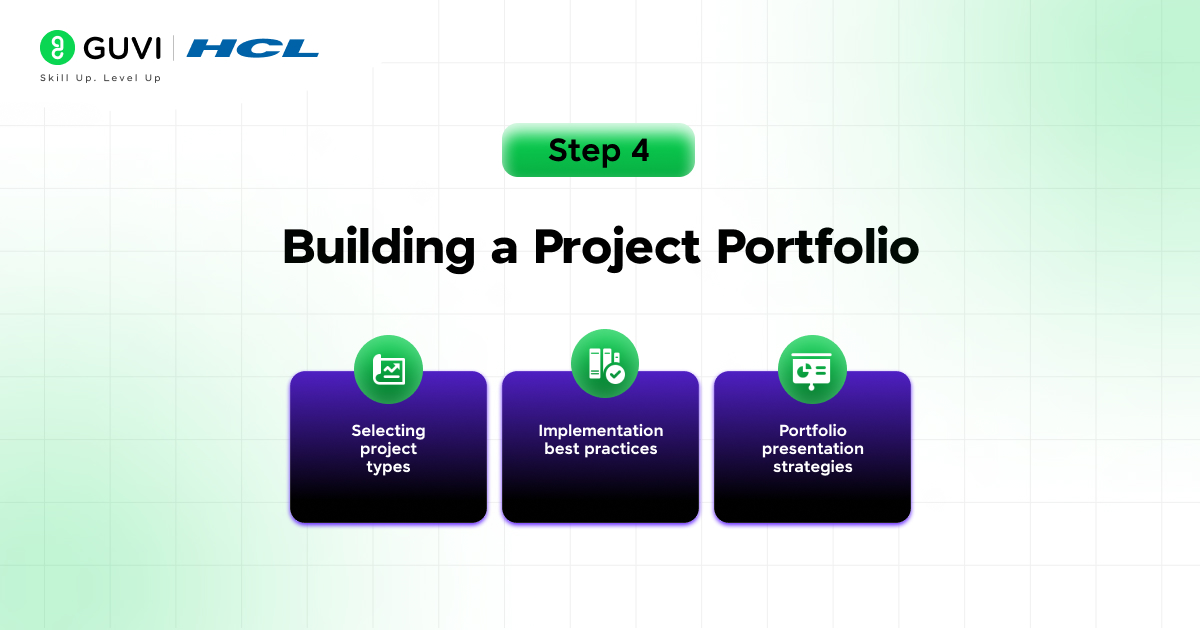 GUVI | HCL
Skill Up. Level Up

Step 4

Building a Project Portfolio

Selecting project types

Implementation best practices

Portfolio presentation strategies